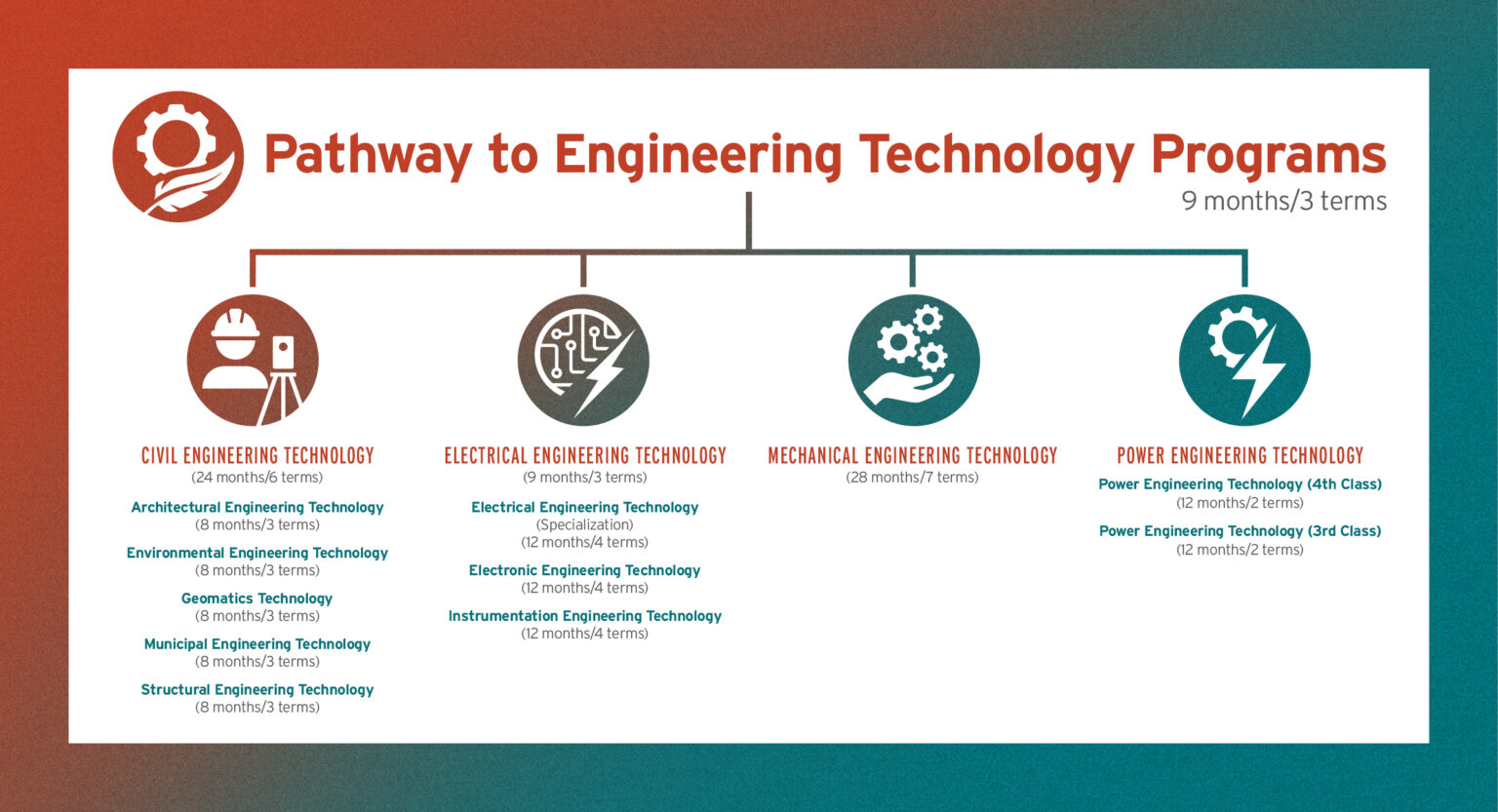 Pathway to Engineering Technology Programs
9 months/3 terms

CIVIL ENGINEERING TECHNOLOGY
(24 months/6 terms)

Architectural Engineering Technology
(8 months/3 terms)

Environmental Engineering Technology
(8 months/3 terms)

Geomatics Technology
(8 months/3 terms)

Municipal Engineering Technology
(8 months/3 terms)

Structural Engineering Technology
(8 months/3 terms)

ELECTRICAL ENGINEERING TECHNOLOGY
(9 months/3 terms)

Electrical Engineering Technology
(Specialization)
(12 months/4 terms)

Electronic Engineering Technology
(12 months/4 terms)

Instrumentation Engineering Technology
(12 months/4 terms)

MECHANICAL ENGINEERING TECHNOLOGY
(28 months/7 terms)

POWER ENGINEERING TECHNOLOGY

Power Engineering Technology (4th Class)
(12 months/2 terms)

Power Engineering Technology (3rd Class)
(12 months/2 terms)